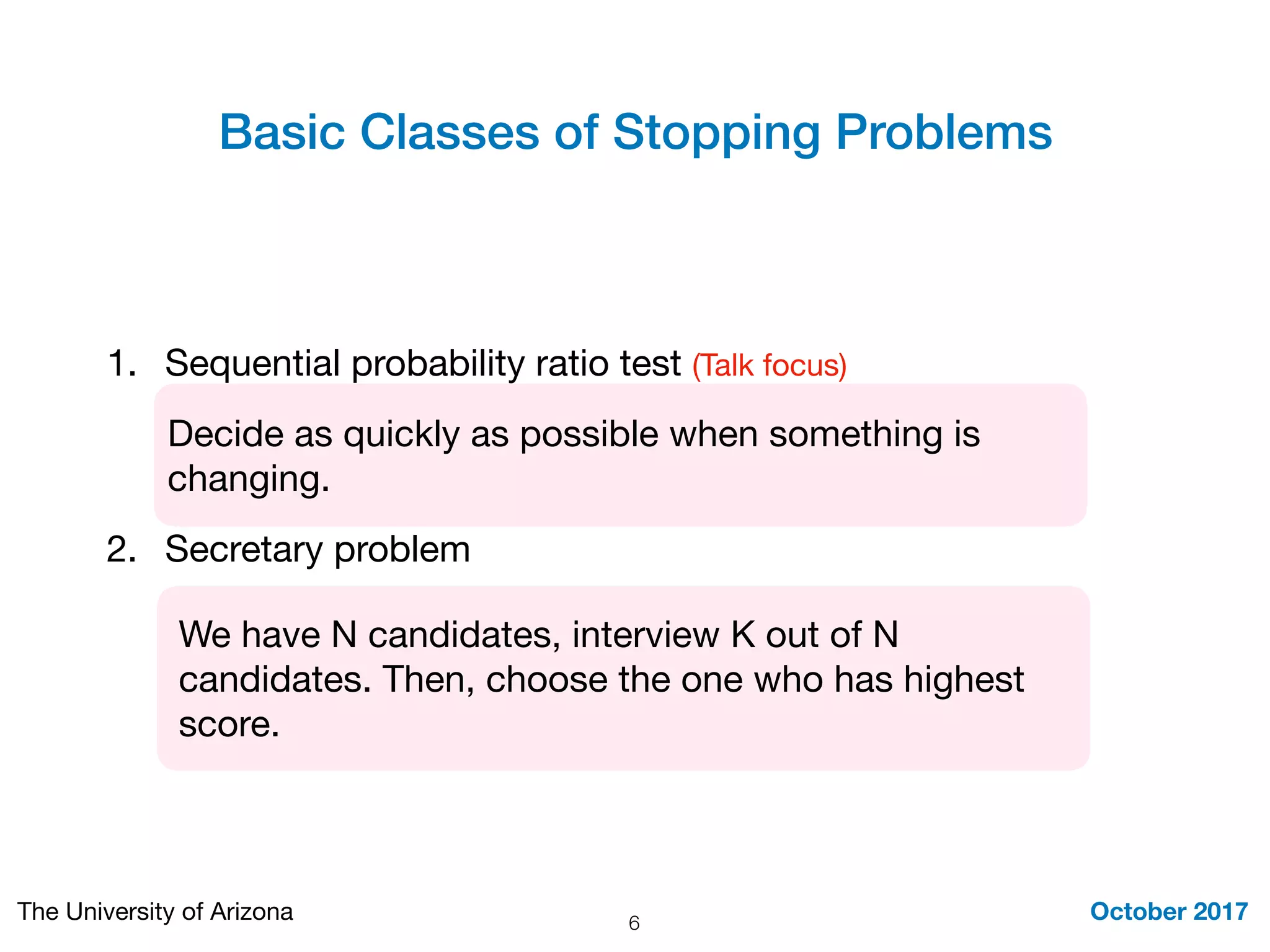 Basic Classes of Stopping Problems

1. Sequential probability ratio test (Talk focus)

Decide as quickly as possible when something is changing.

2. Secretary problem

We have N candidates, interview K out of N candidates. Then, choose the one who has highest score.

The University of Arizona

6

October 2017